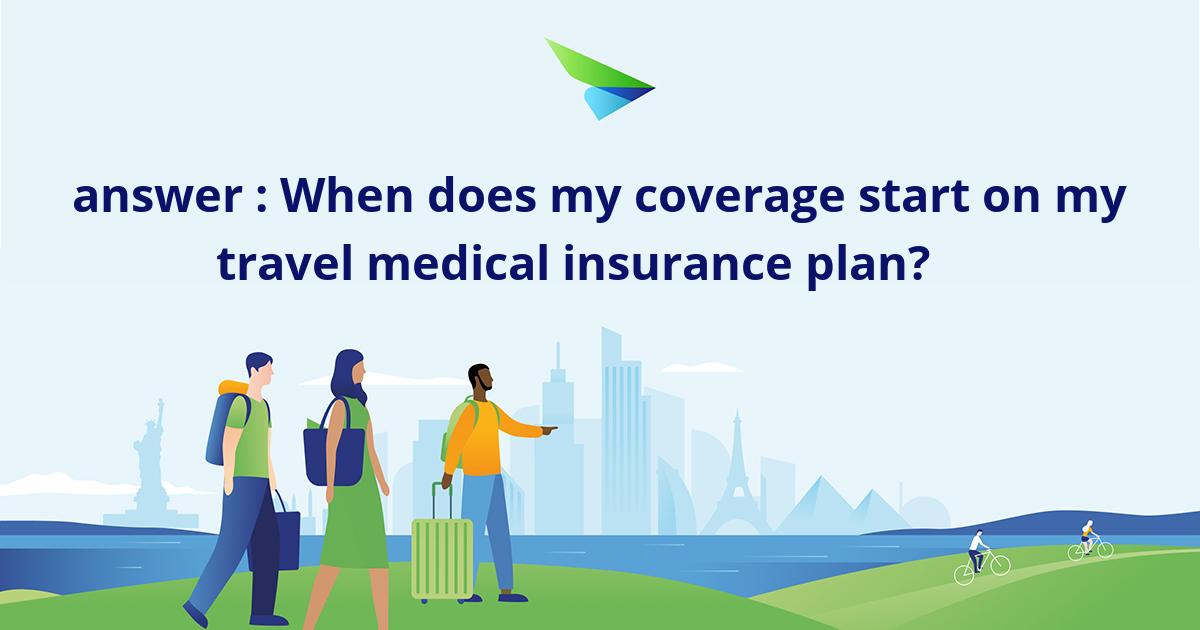 answer : When does my coverage start on my travel medical insurance plan?